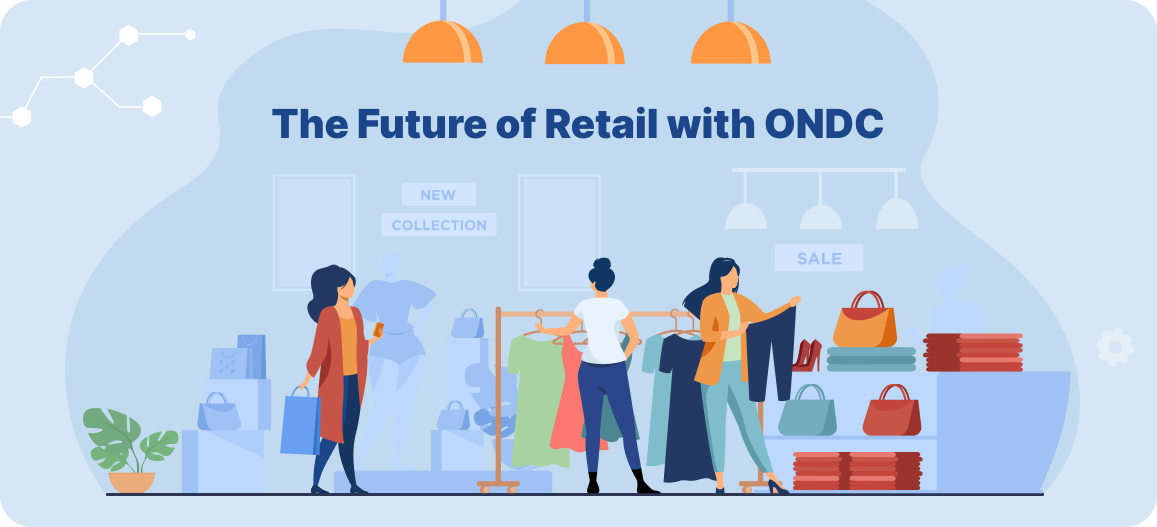 The Future of Retail with ONDC

NEW
COLLECTION

SALE